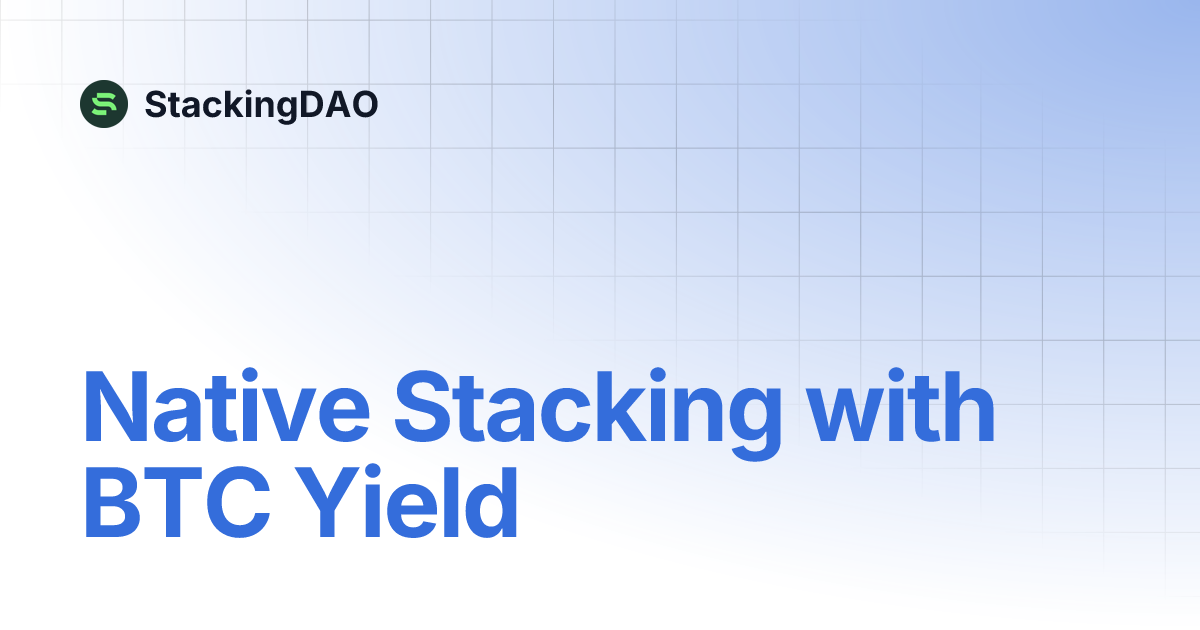 StackingDAO

Native Stacking with BTC Yield